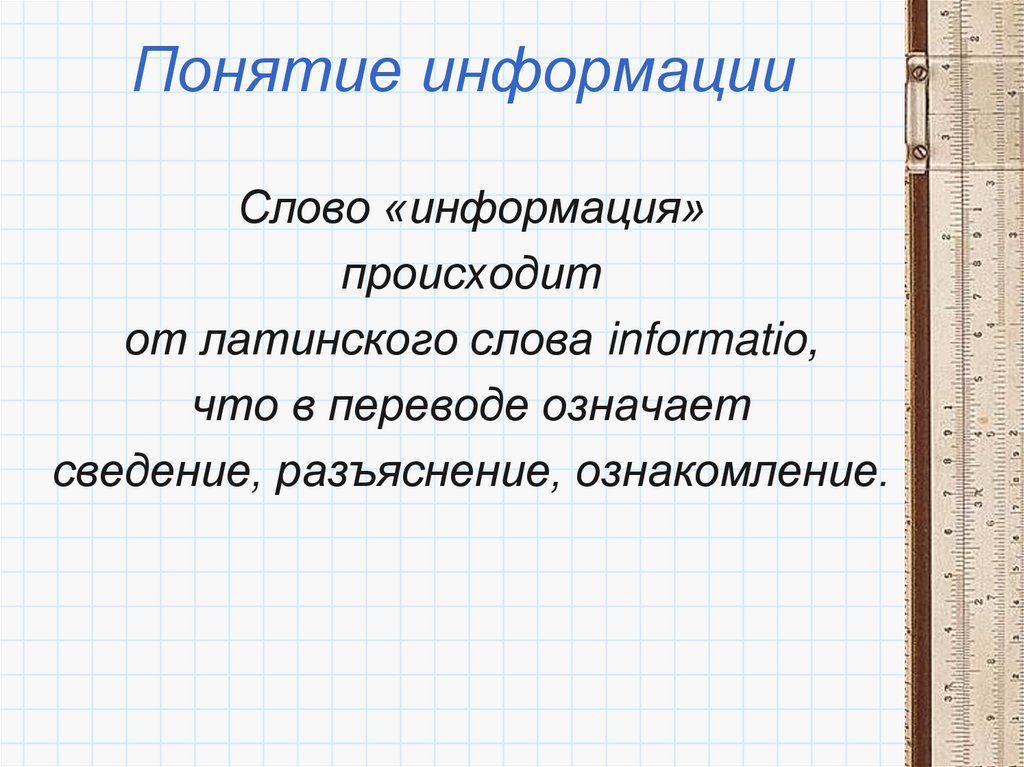 Понятие информации

Слово «информация» происходит от латинского слова informatio, что в переводе означает сведение, разъяснение, ознакомление.